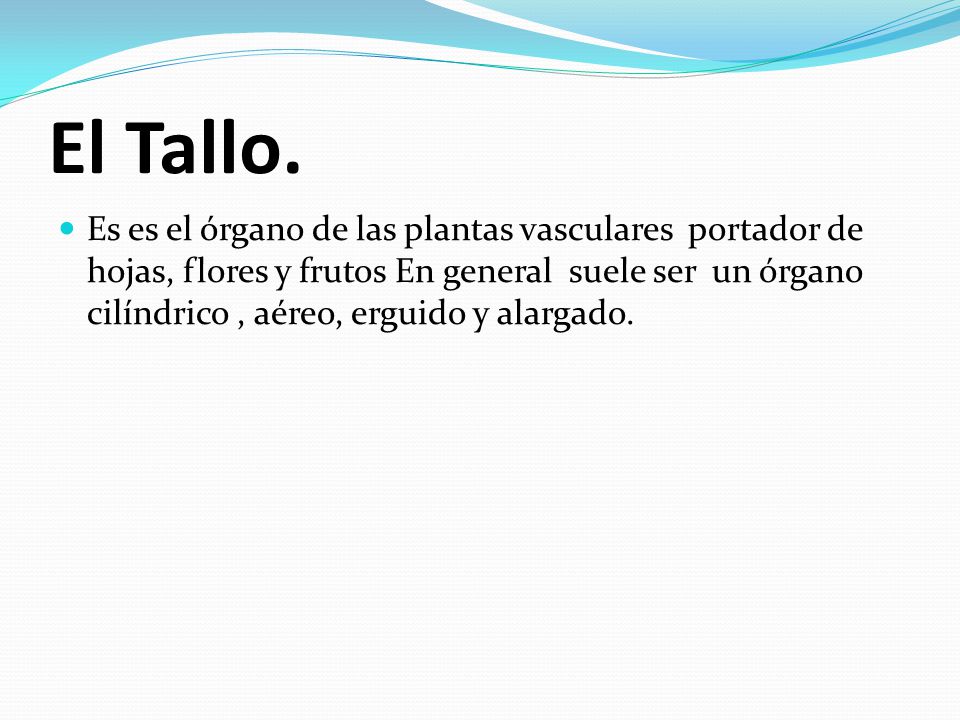 El Tallo.

Es es el órgano de las plantas vasculares portador de hojas, flores y frutos En general suele ser un órgano cilíndrico , aéreo, erguido y alargado.